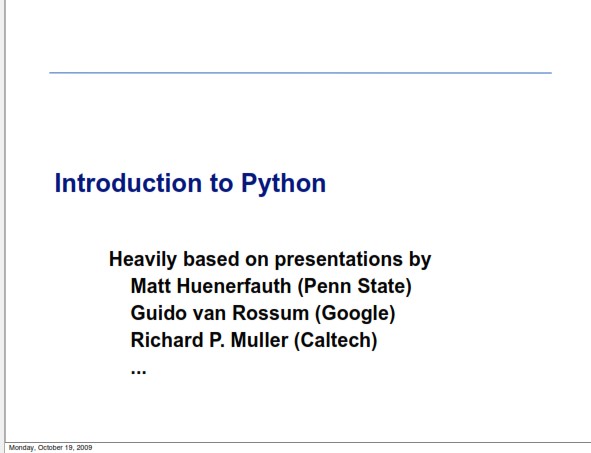 Introduction to Python

Heavily based on presentations by
Matt Huenerfauth (Penn State)
Guido van Rossum (Google)
Richard P. Muller (Caltech)
...

Monday, October 19, 2009